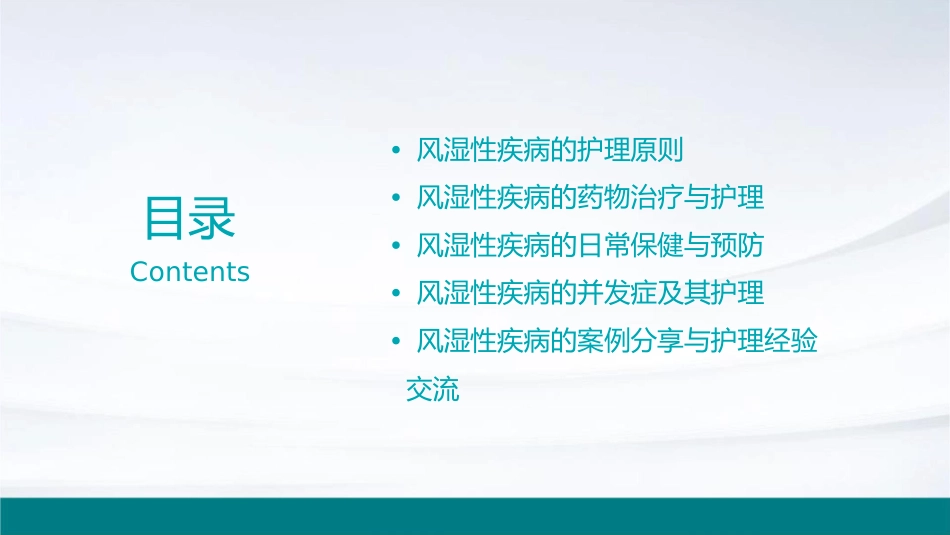 目录
Contents

• 风湿性疾病的护理原则
• 风湿性疾病的药物治疗与护理
• 风湿性疾病的日常保健与预防
• 风湿性疾病的并发症及其护理
• 风湿性疾病的案例分享与护理经验交流